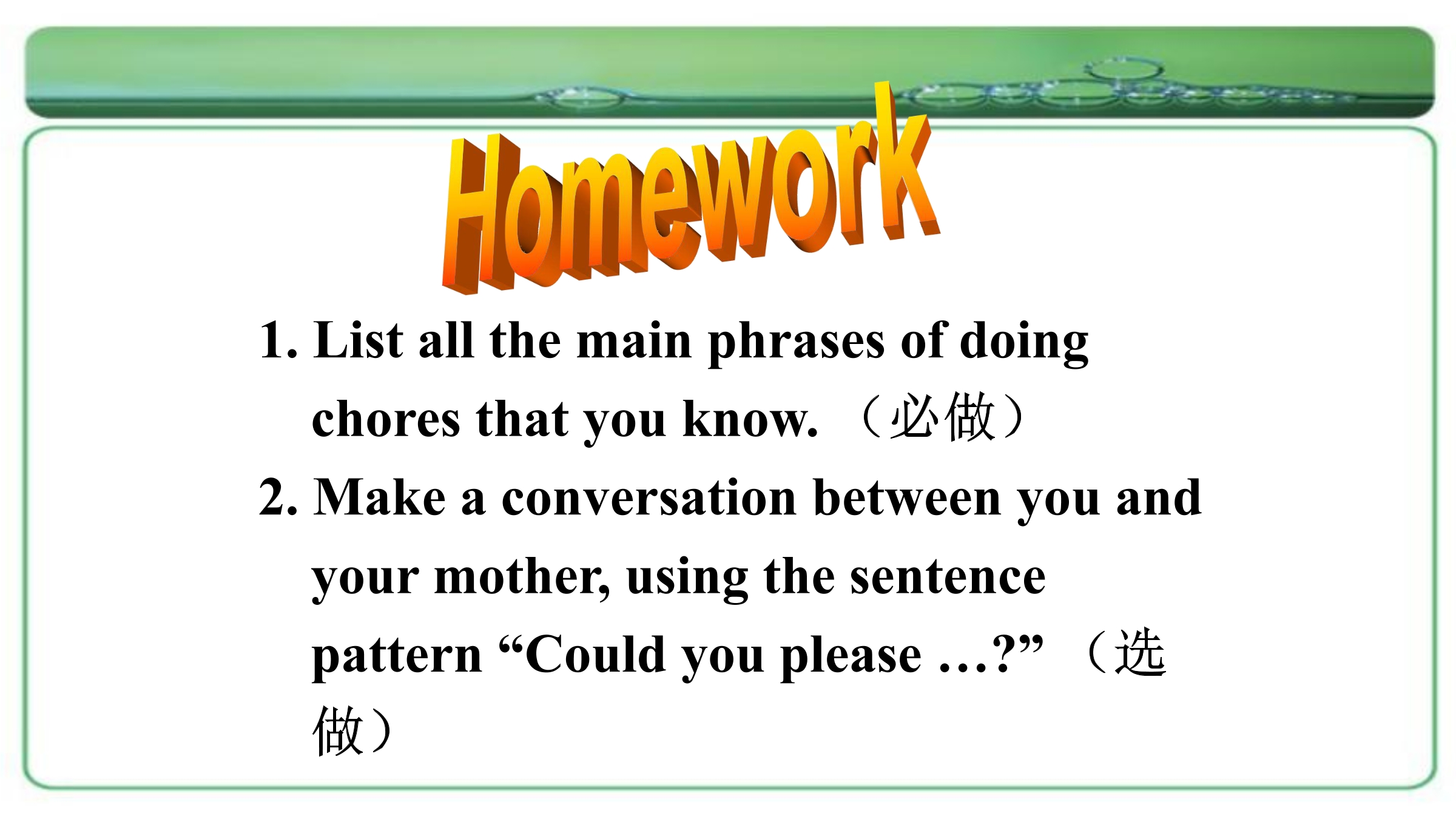 Homework

1. List all the main phrases of doing chores that you know. （必做）

2. Make a conversation between you and your mother, using the sentence pattern “Could you please …?” （选做）